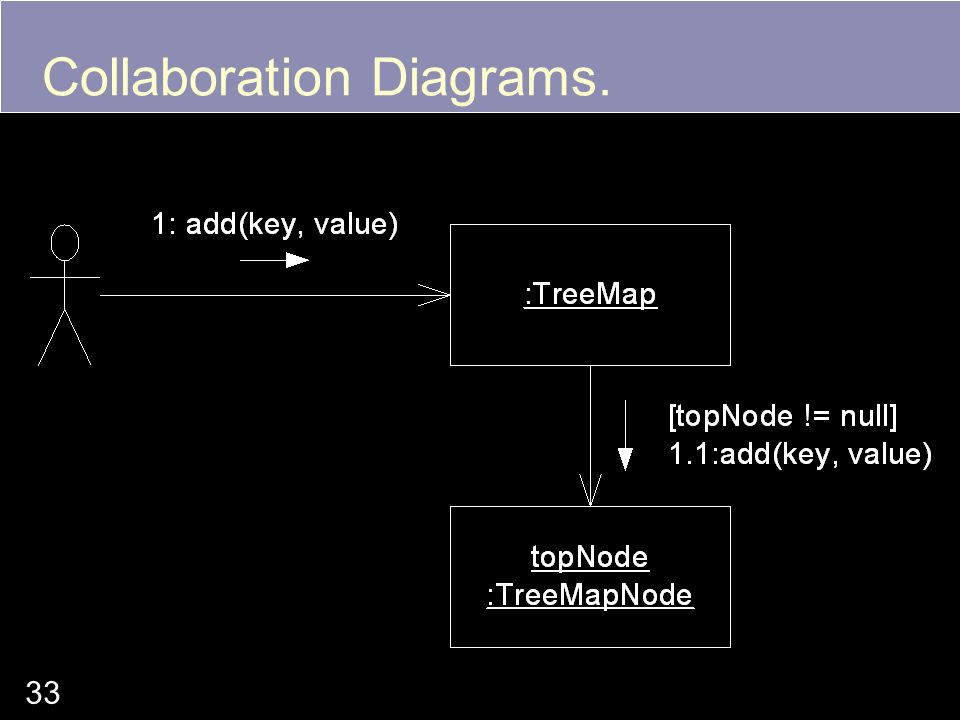 Collaboration Diagrams.

1: add(key, value)

:TreeMap

[topNode != null]
1.1:add(key, value)

topNode
:TreeMapNode

33